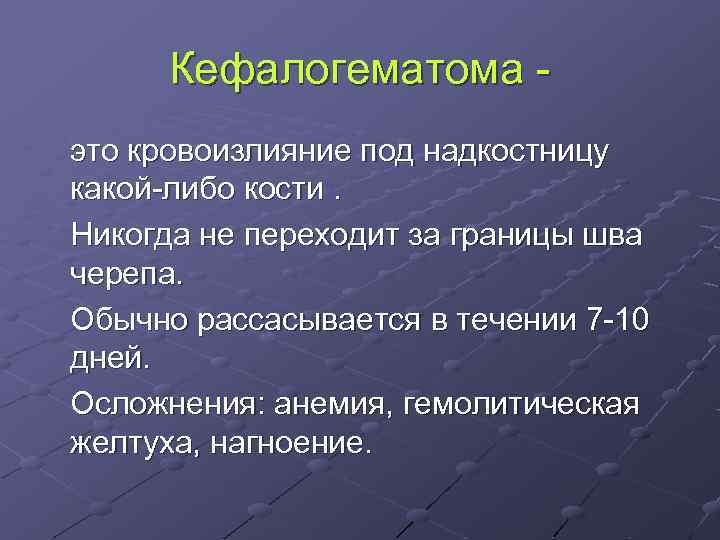 Кефалогематома -

это кровоизлияние под надкостницу какой-либо кости .

Никогда не переходит за границы шва черепа.

Обычно рассасывается в течении 7-10 дней.

Осложнения: анемия, гемолитическая желтуха, нагноение.